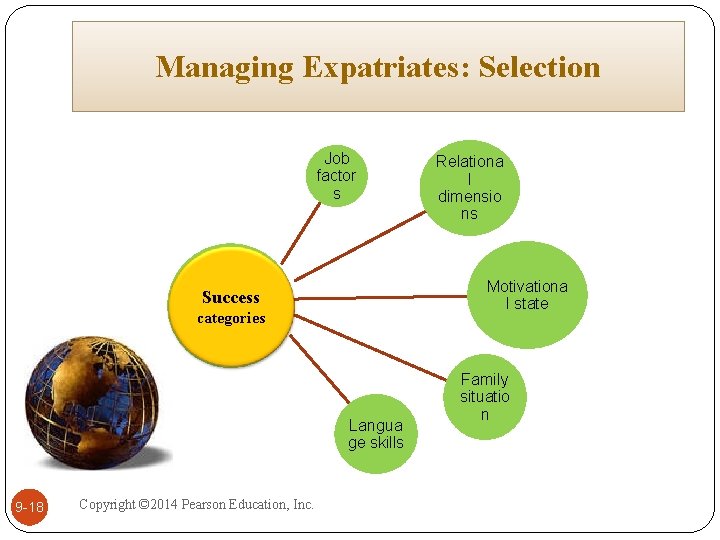 Managing Expatriates: Selection

Success categories

Job factors

Relational dimensions

Motivational state

Family situation

Language skills

9-18

Copyright ©2014 Pearson Education, Inc.